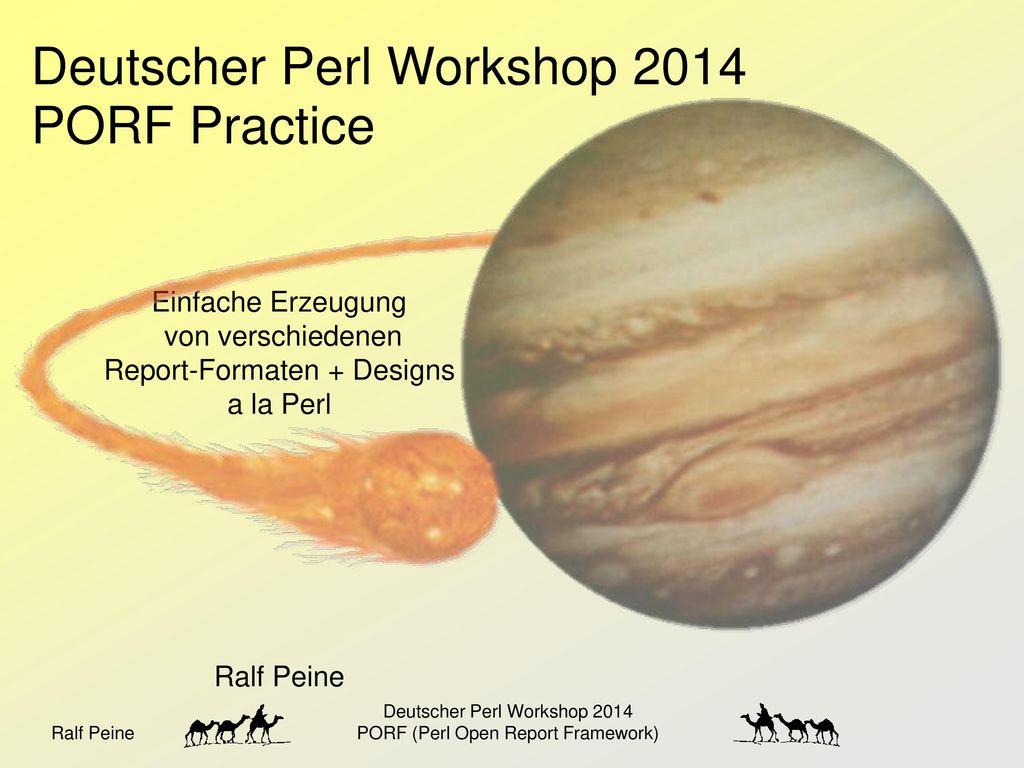 Deutscher Perl Workshop 2014
PORF Practice

Einfache Erzeugung von verschiedenen Report-Formaten + Designs a la Perl

Ralf Peine

Ralf Peine

Deutscher Perl Workshop 2014
PORF (Perl Open Report Framework)